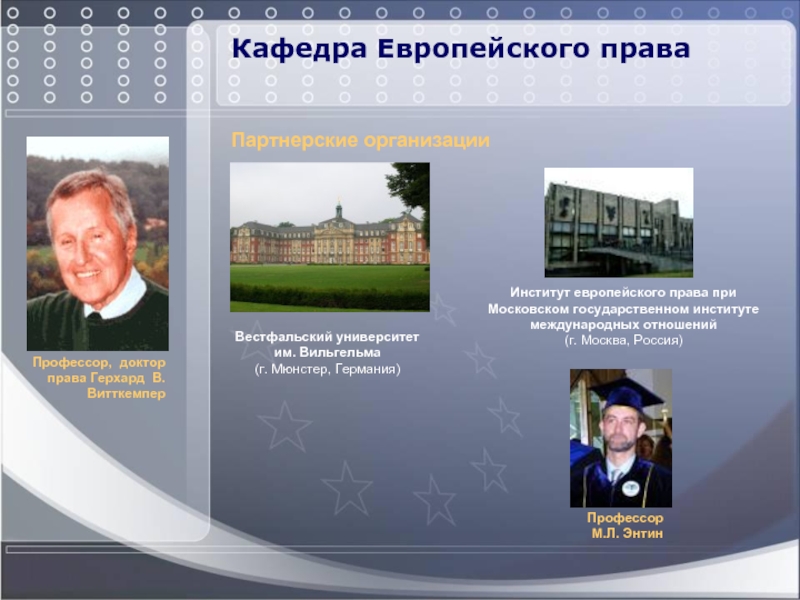 Кафедра Европейского права

Партнерские организации

Профессор, доктор права Герхард В. Витткемпер

Вестфальский университет им. Вильгельма
(г. Мюнстер, Германия)

Институт европейского права при Московском государственном институте международных отношений
(г. Москва, Россия)

Профессор
М.Л. Энтин